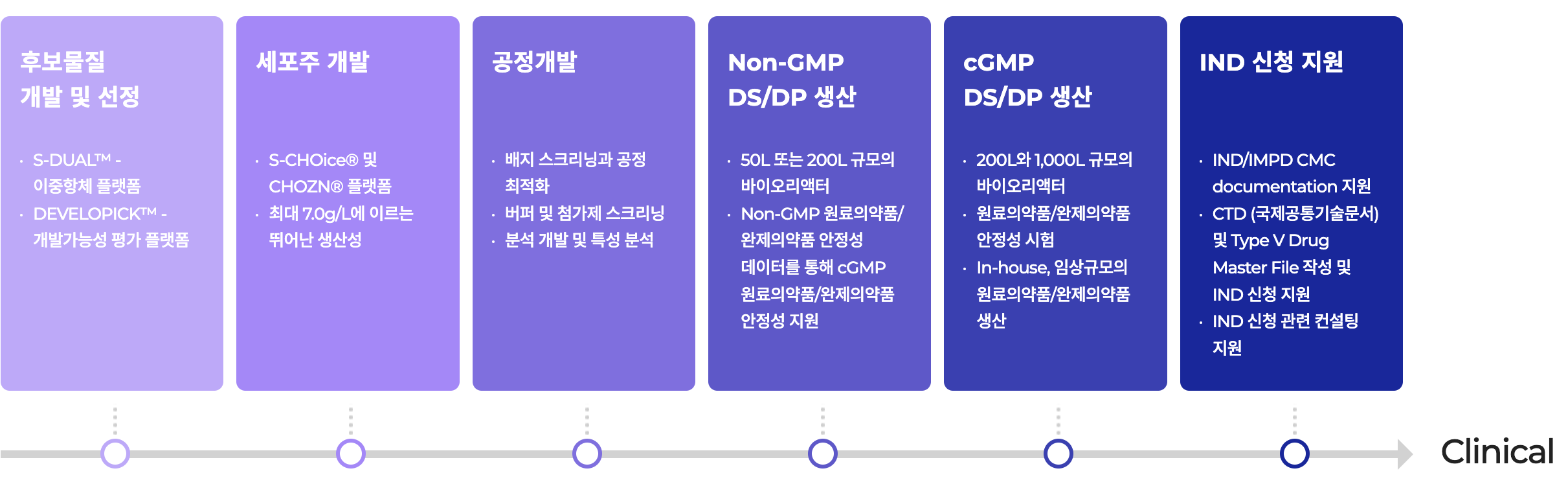 후보물질
개발 및 선정

· S-DUAL™ - 이중항체 플랫폼
· DEVELOPICK™ - 개발가능성 평가 플랫폼

세포주 개발

· S-CHOice® 및 CHOZN® 플랫폼
· 최대 7.0g/L에 이르는 뛰어난 생산성

공정개발

· 배지 스크리닝과 공정 최적화
· 버퍼 및 첨가제 스크리닝
· 분석 개발 및 특성 분석

Non-GMP
DS/DP 생산

· 50L 또는 200L 규모의 바이오리액터
· Non-GMP 원료의약품/완제의약품 안정성 데이터를 통해 cGMP 원료의약품/완제의약품 안정성 지원

cGMP
DS/DP 생산

· 200L와 1,000L 규모의 바이오리액터
· 원료의약품/완제의약품 안정성 시험
· In-house, 임상규모의 원료의약품/완제의약품 생산

IND 신청 지원

· IND/IMPD CMC documentation 지원
· CTD (국제공통기술문서) 및 Type V Drug Master File 작성 및 IND 신청 지원
· IND 신청 관련 컨설팅 지원

Clinical